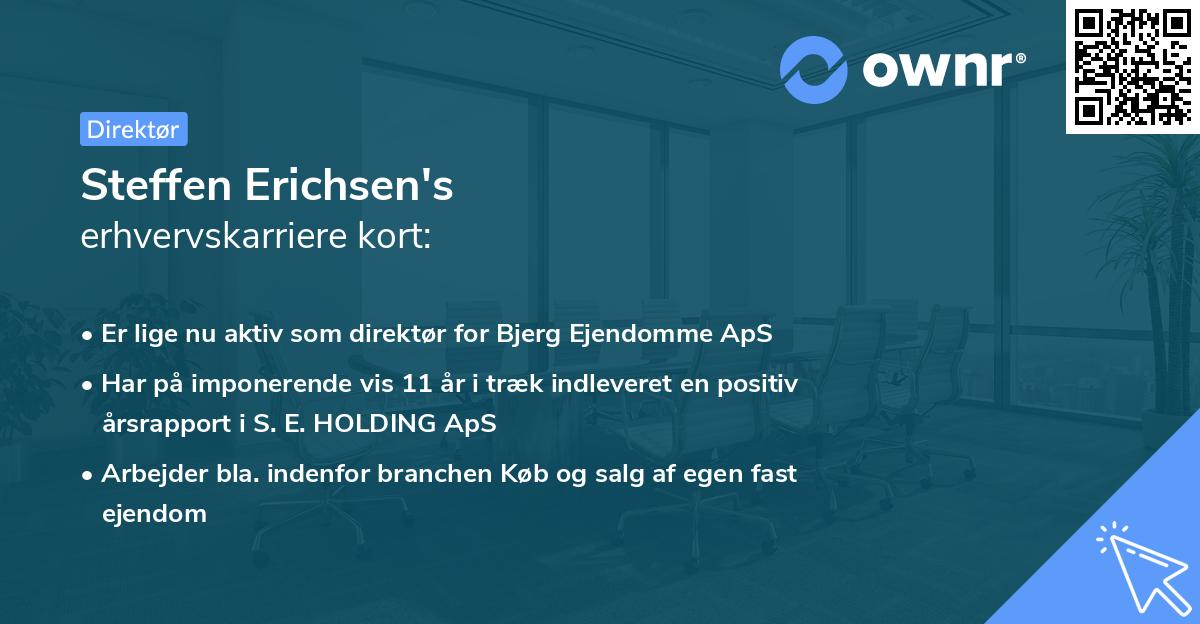 ownr®

Direktør

Steffen Erichsen's
erhvervskarriere kort:

• Er lige nu aktiv som direktør for Bjerg Ejendomme ApS
• Har på imponerende vis 11 år i træk indleveret en positiv årsrapport i S. E. HOLDING ApS
• Arbejder bla. indenfor branchen Køb og salg af egen fast ejendom